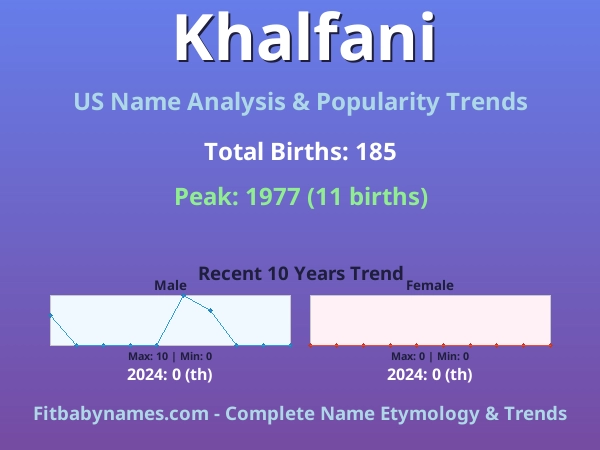 Khalfani

US Name Analysis & Popularity Trends

Total Births: 185

Peak: 1977 (11 births)

Recent 10 Years Trend

Male

Max: 10 | Min: 0

2024: 0 (th)

Female

Max: 0 | Min: 0

2024: 0 (th)

Fitbabynames.com - Complete Name Etymology & Trends